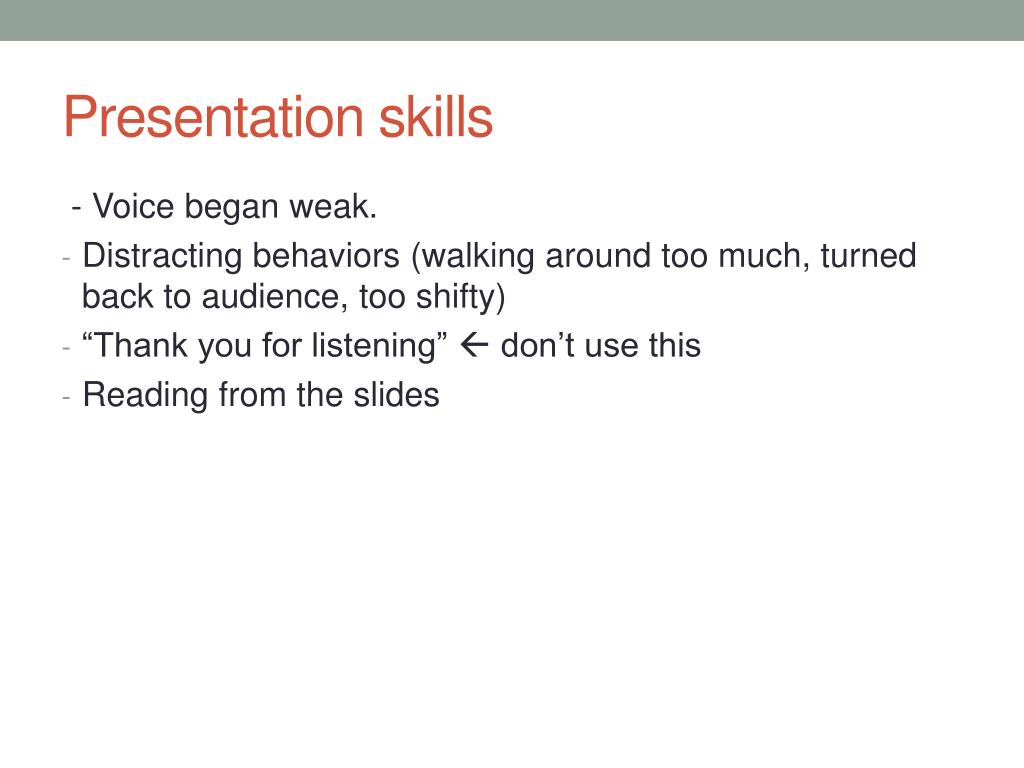 Presentation skills

- Voice began weak.
- Distracting behaviors (walking around too much, turned back to audience, too shifty)
- “Thank you for listening” ← don’t use this
- Reading from the slides